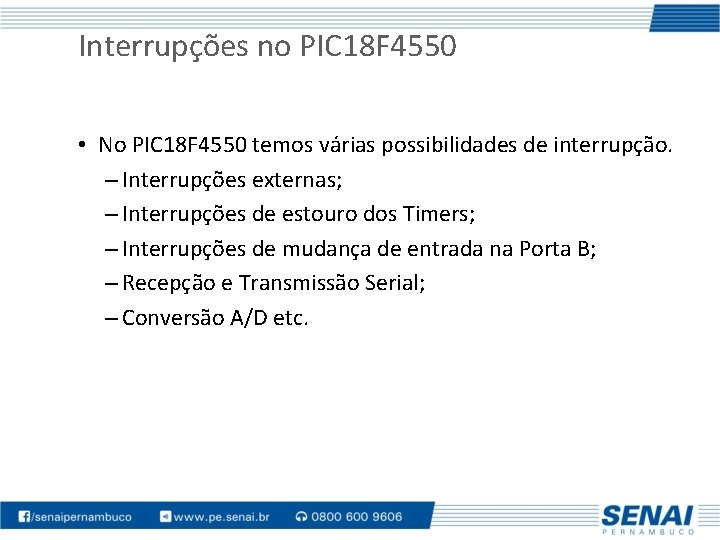 Interrupções no PIC18F4550

• No PIC18F4550 temos várias possibilidades de interrupção.
– Interrupções externas;
– Interrupções de estouro dos Timers;
– Interrupções de mudança de entrada na Porta B;
– Recepção e Transmissão Serial;
– Conversão A/D etc.

/senaipernambuco www.pe.senai.br 0800 600 9606 SENAI PERNAMBUCO